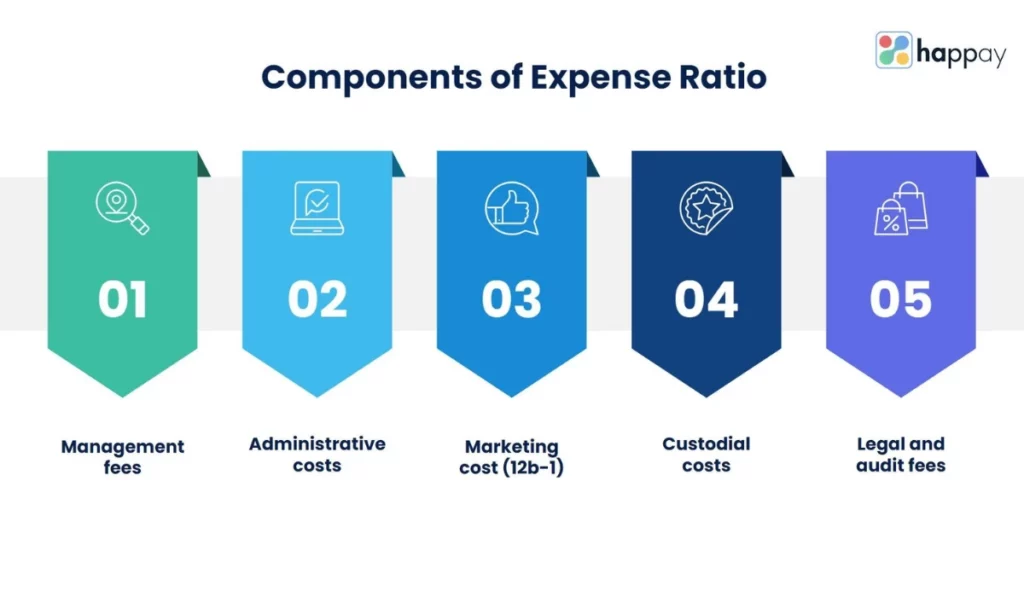 happay

Components of Expense Ratio

01

Management fees

02

Administrative costs

03

Marketing cost (12b-1)

04

Custodial costs

05

Legal and audit fees